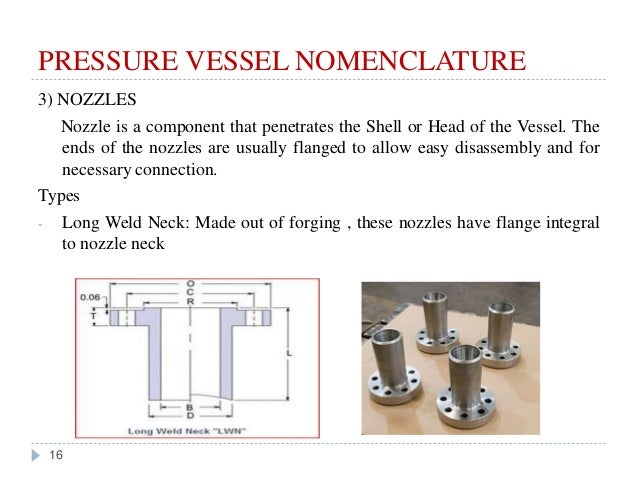 PRESSURE VESSEL NOMENCLATURE

3) NOZZLES

Nozzle is a component that penetrates the Shell or Head of the Vessel. The ends of the nozzles are usually flanged to allow easy disassembly and for necessary connection.

Types

- Long Weld Neck: Made out of forging , these nozzles have flange integral to nozzle neck

0.06
T
O
C
R
L
B
D
Long Weld Neck "LWN"

16